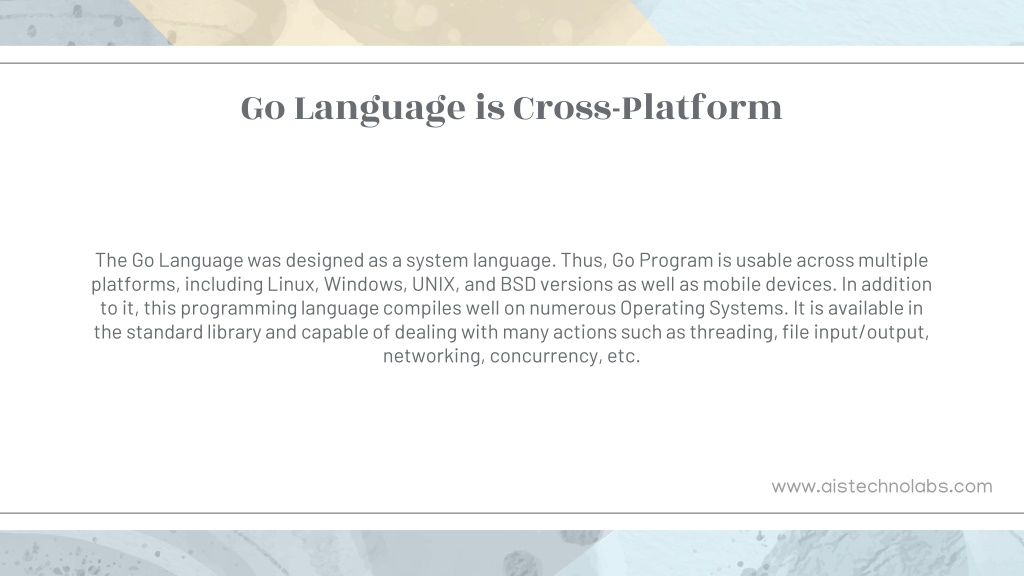 Go Language is Cross-Platform

The Go Language was designed as a system language. Thus, Go Program is usable across multiple platforms, including Linux, Windows, UNIX, and BSD versions as well as mobile devices. In addition to it, this programming language compiles well on numerous Operating Systems. It is available in the standard library and capable of dealing with many actions such as threading, file input/output, networking, concurrency, etc.

www.aistechnolabs.com